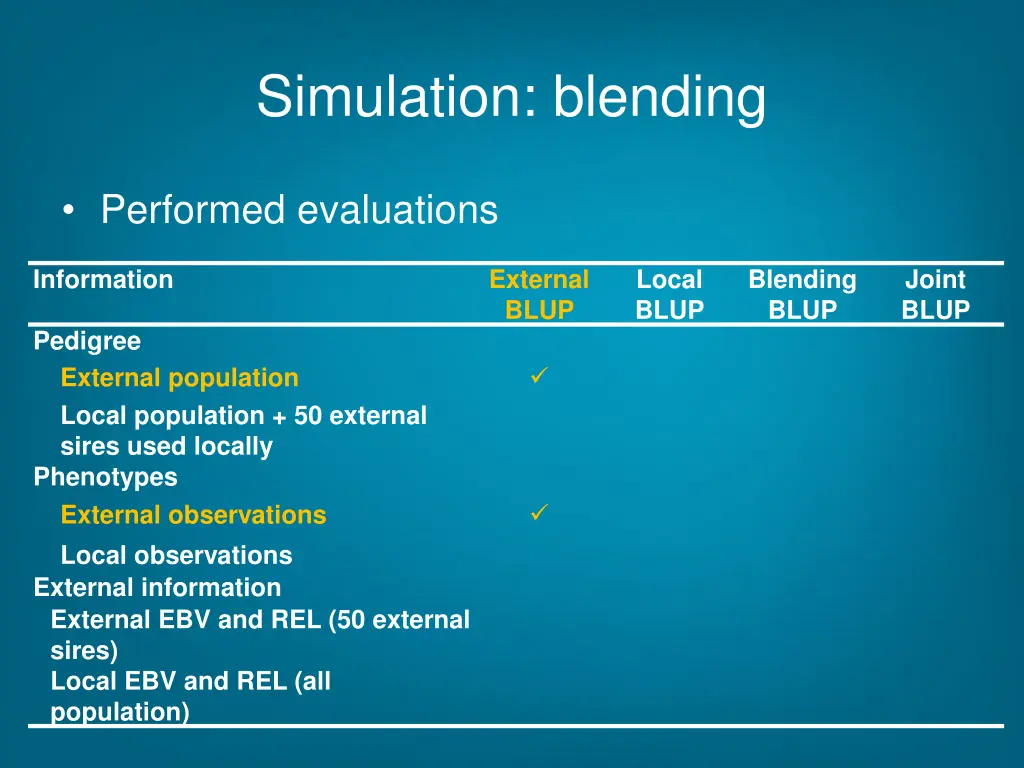 Simulation: blending

• Performed evaluations

| Information | External BLUP | Local BLUP | Blending BLUP | Joint BLUP |
|---|---|---|---|---|
| Pedigree | | | | |
| External population | ✓ | | | |
| Local population + 50 external sires used locally | | | | |
| Phenotypes | | | | |
| External observations | ✓ | | | |
| Local observations | | | | |
| External information | | | | |
| External EBV and REL (50 external sires) | | | | |
| Local EBV and REL (all population) | | | | |